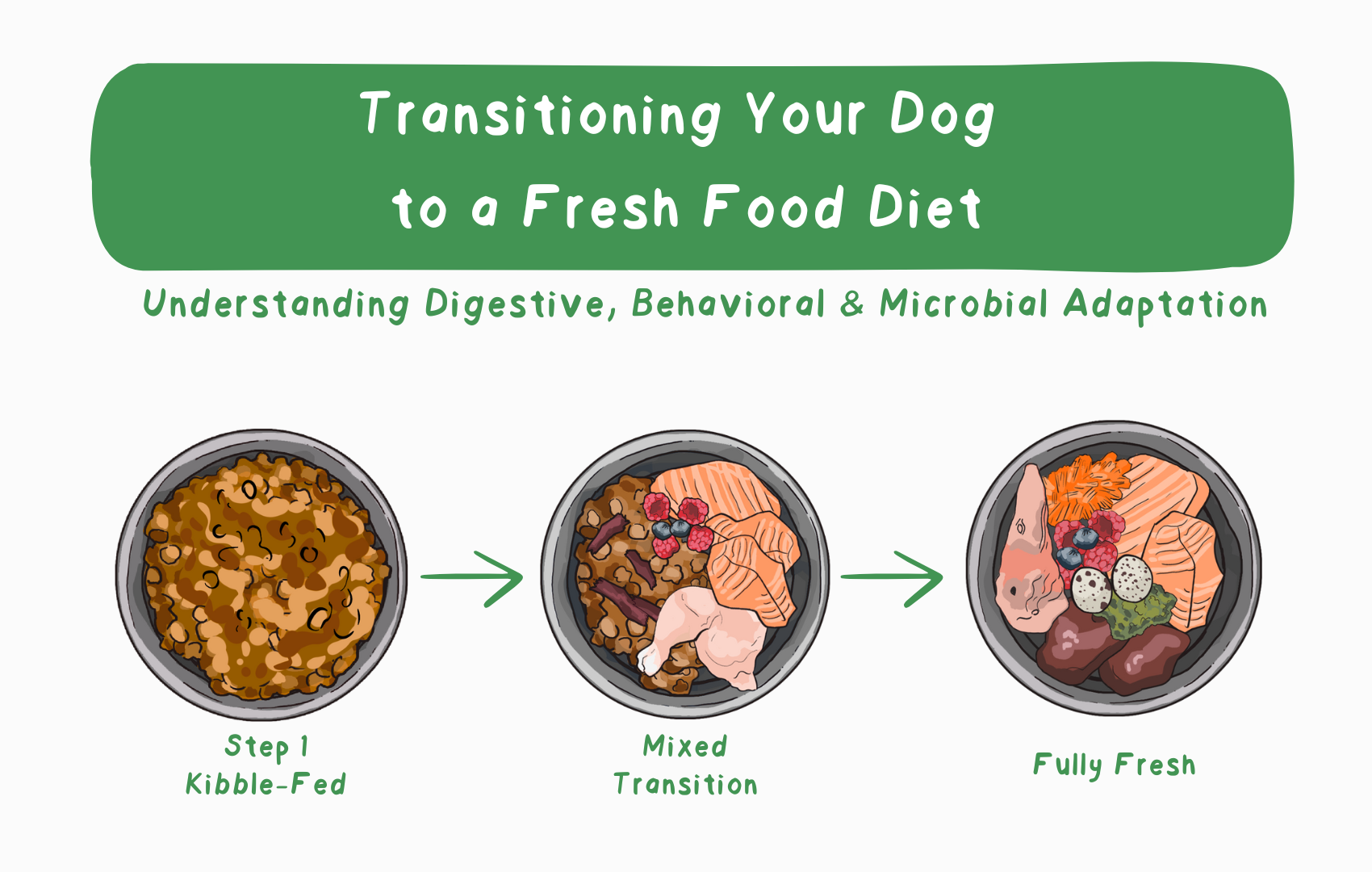 Transitioning Your Dog to a Fresh Food Diet

Understanding Digestive, Behavioral & Microbial Adaptation

Step 1
Kibble-Fed

Mixed
Transition

Fully Fresh